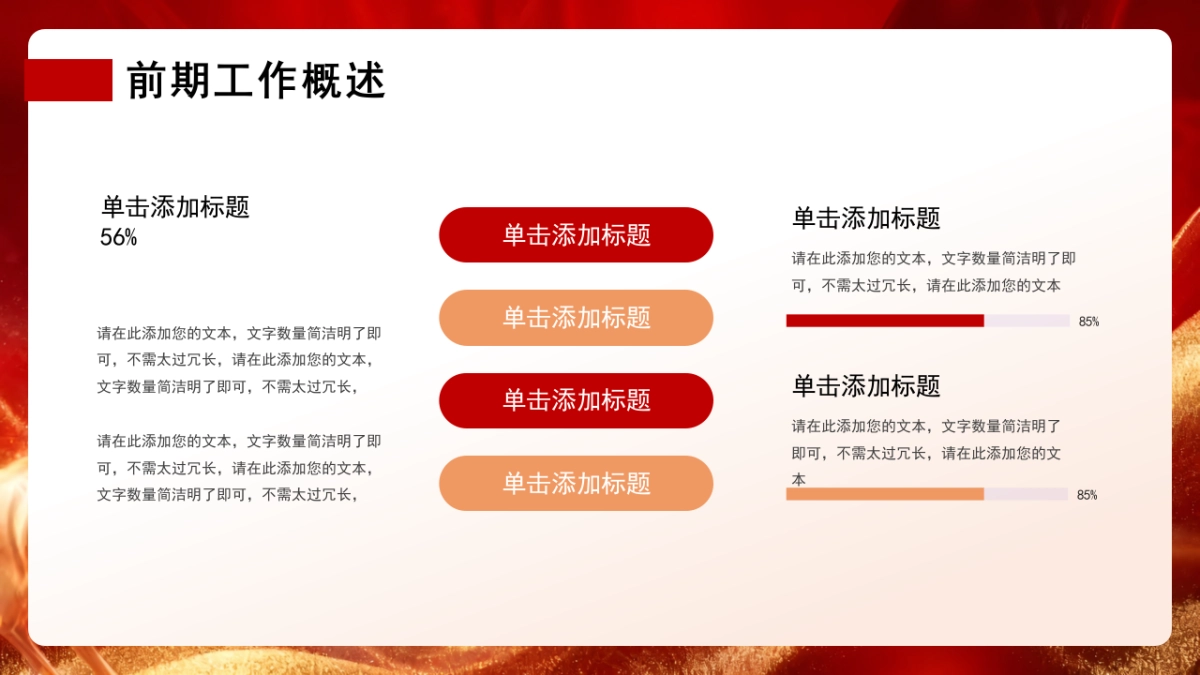 前期工作概述

单击添加标题
56%

请在此添加您的文本，文字数量简洁明了即可，不需太过冗长，请在此添加您的文本，文字数量简洁明了即可，不需太过冗长，

请在此添加您的文本，文字数量简洁明了即可，不需太过冗长，请在此添加您的文本，文字数量简洁明了即可，不需太过冗长，

单击添加标题

单击添加标题

单击添加标题

单击添加标题

单击添加标题

请在此添加您的文本，文字数量简洁明了即可，不需太过冗长，请在此添加您的文本

85%

单击添加标题

请在此添加您的文本，文字数量简洁明了即可，不需太过冗长，请在此添加您的文本

85%